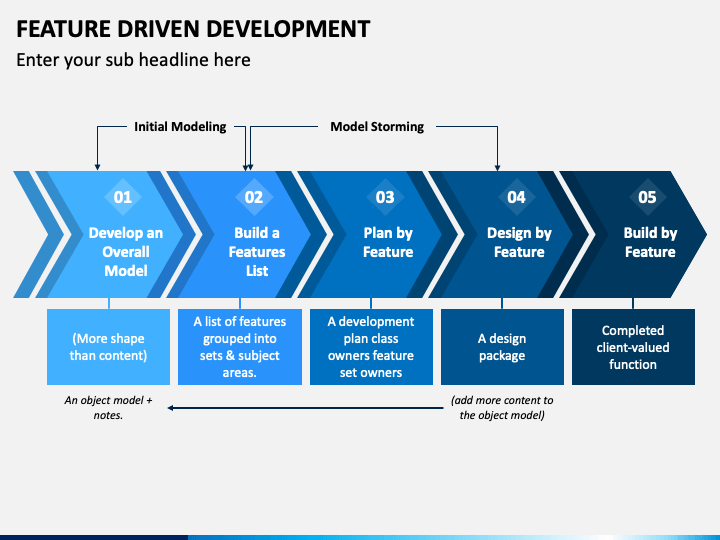 FEATURE DRIVEN DEVELOPMENT

Enter your sub headline here

Initial Modeling

Model Storming

01
Develop an Overall Model

02
Build a Features List

03
Plan by Feature

04
Design by Feature

05
Build by Feature

(More shape than content)

A list of features grouped into sets & subject areas.

A development plan class owners feature set owners

A design package

Completed client-valued function

An object model + notes.

(add more content to the object model)